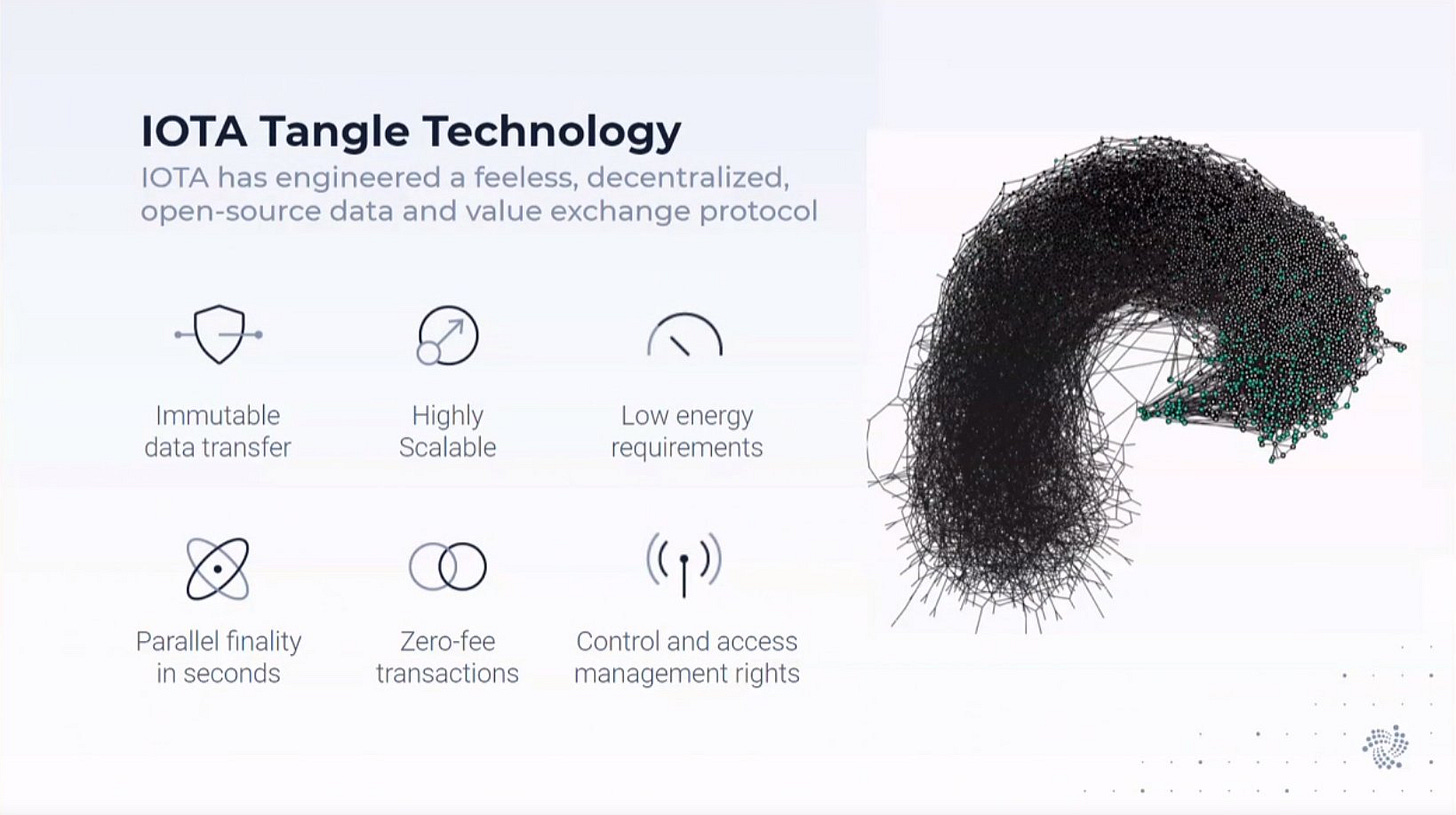 IOTA Tangle Technology

IOTA has engineered a feeless, decentralized, open-source data and value exchange protocol

Immutable data transfer

Highly Scalable

Low energy requirements

Parallel finality in seconds

Zero-fee transactions

Control and access management rights